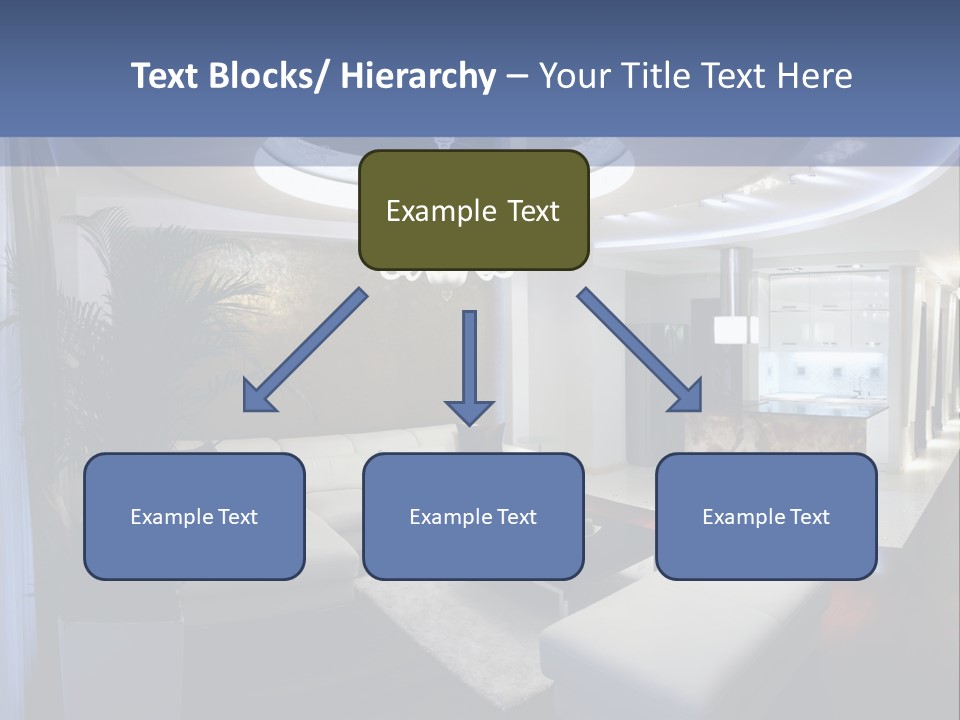 Text Blocks/ Hierarchy – Your Title Text Here

Example Text

Example Text

Example Text

Example Text